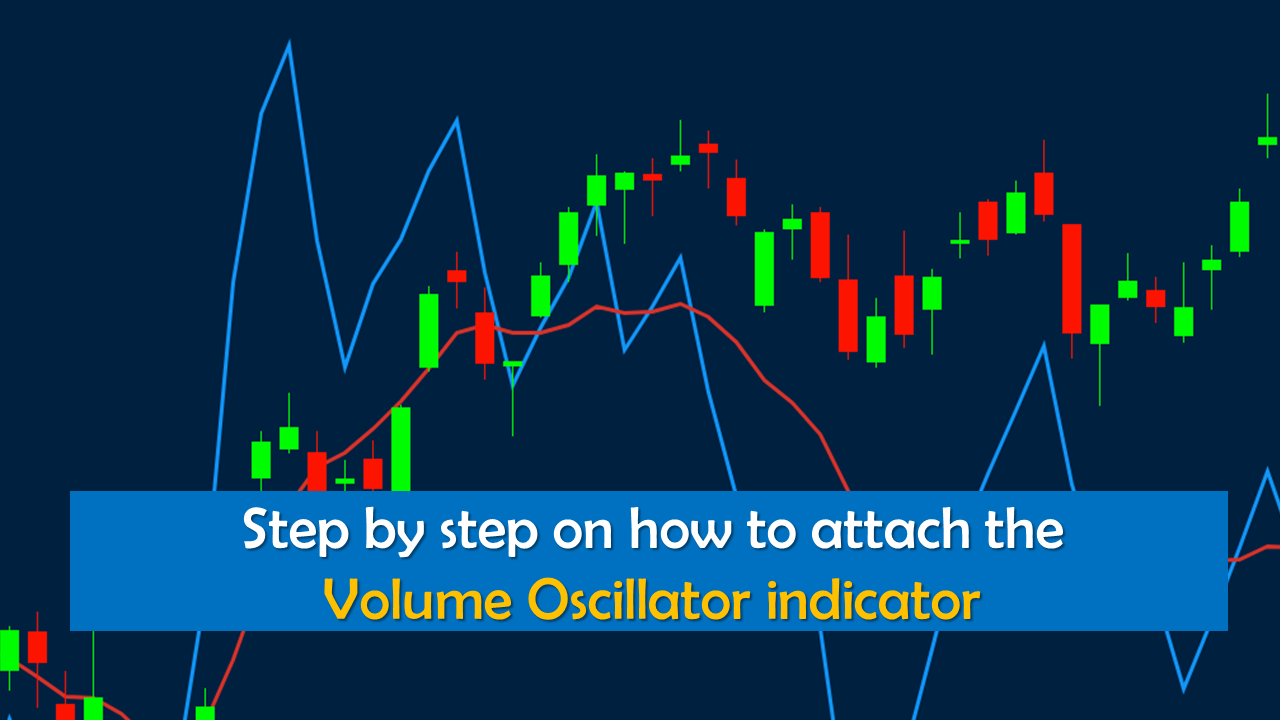 Step by step on how to attach the
Volume Oscillator indicator